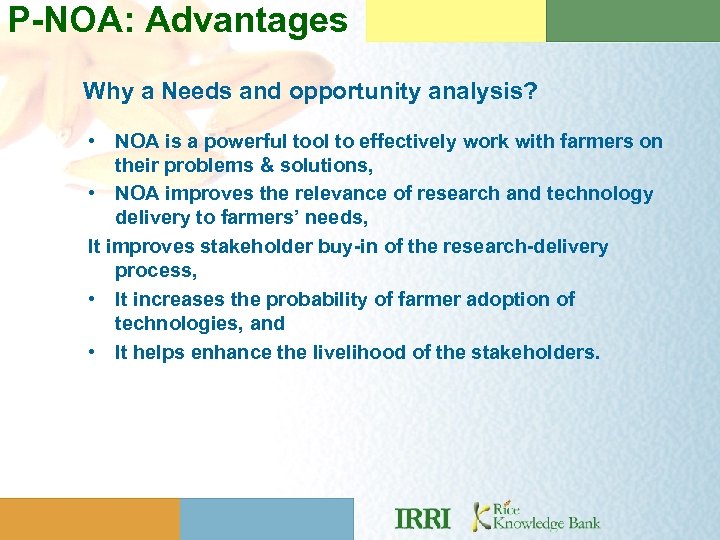 P-NOA: Advantages

Why a Needs and opportunity analysis?

• NOA is a powerful tool to effectively work with farmers on their problems & solutions,
• NOA improves the relevance of research and technology delivery to farmers' needs,
It improves stakeholder buy-in of the research-delivery process,
• It increases the probability of farmer adoption of technologies, and
• It helps enhance the livelihood of the stakeholders.

IRRI Rice Knowledge Bank